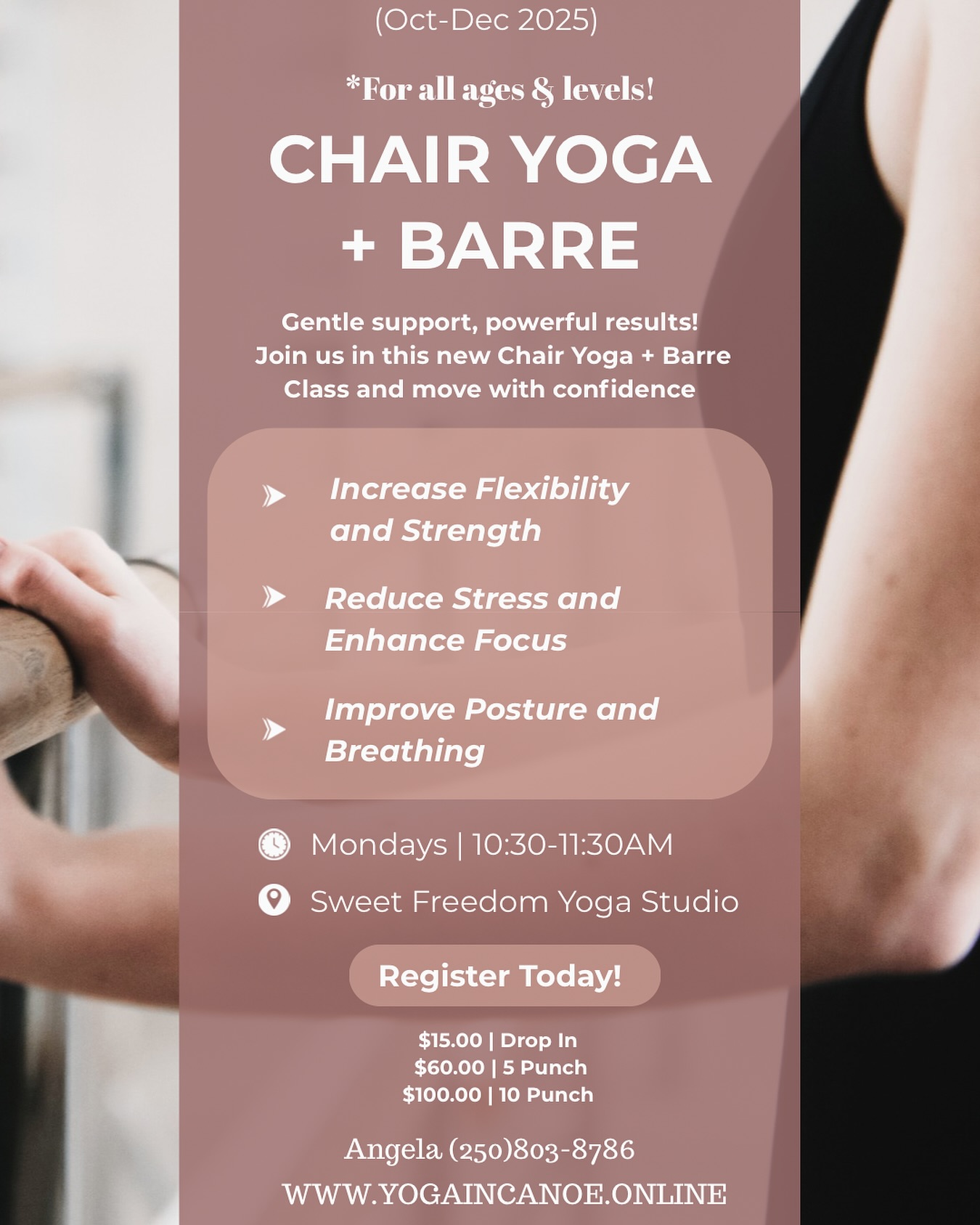 (Oct-Dec 2025)

*For all ages & levels!

CHAIR YOGA + BARRE

Gentle support, powerful results! Join us in this new Chair Yoga + Barre Class and move with confidence

Increase Flexibility and Strength

Reduce Stress and Enhance Focus

Improve Posture and Breathing

Mondays | 10:30-11:30AM

Sweet Freedom Yoga Studio

Register Today!

$15.00 | Drop In
$60.00 | 5 Punch
$100.00 | 10 Punch

Angela (250)803-8786

WWW.YOGAINCANOE.ONLINE